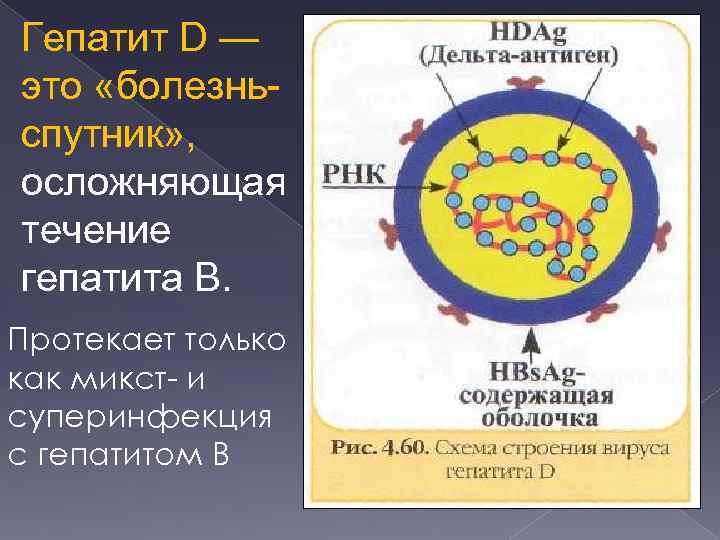 Гепатит D — это «болезнь-спутник», осложняющая течение гепатита В.

Протекает только как микст- и суперинфекция с гепатитом В

HDAg
(Дельта-антиген)

РНК

HBsAg-содержащая оболочка

Рис. 4.60. Схема строения вируса гепатита D